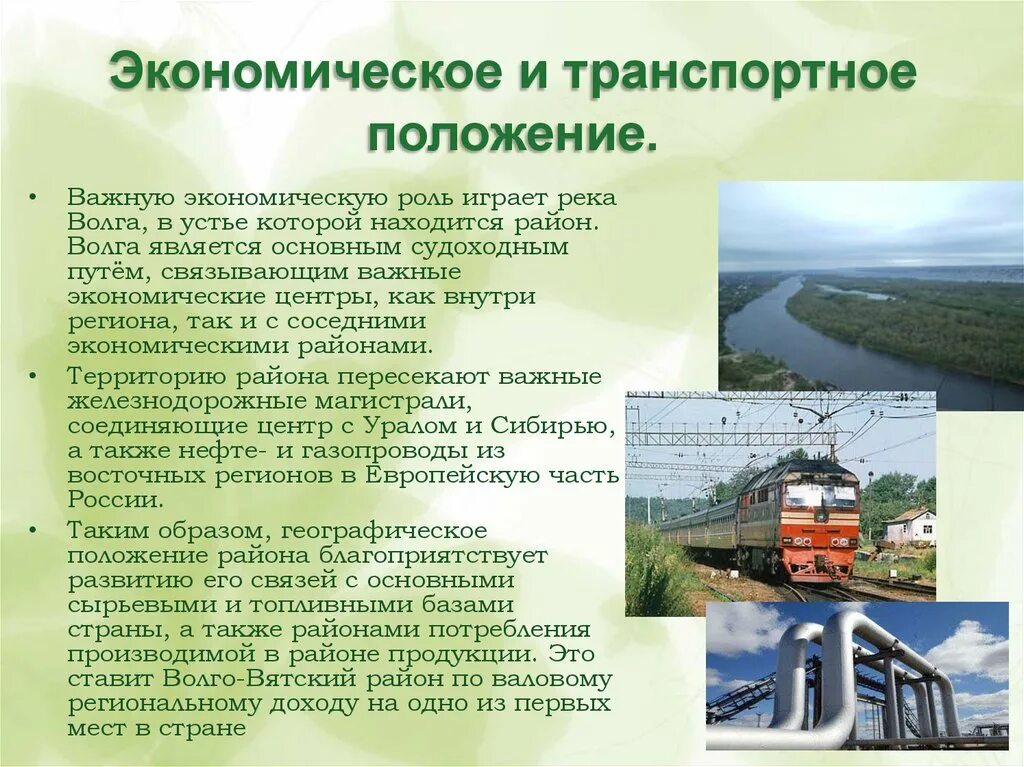 Экономическое и транспортное положение.

• Важную экономическую роль играет река Волга, в устье которой находится район. Волга является основным судоходным путём, связывающим важные экономические центры, как внутри региона, так и с соседними экономическими районами.

• Территорию района пересекают важные железнодорожные магистрали, соединяющие центр с Уралом и Сибирью, а также нефте- и газопроводы из восточных регионов в Европейскую часть России.

• Таким образом, географическое положение района благоприятствует развитию его связей с основными сырьевыми и топливными базами страны, а также районами потребления производимой в районе продукции. Это ставит Волго-Вятский район по валовому региональному доходу на одно из первых мест в стране